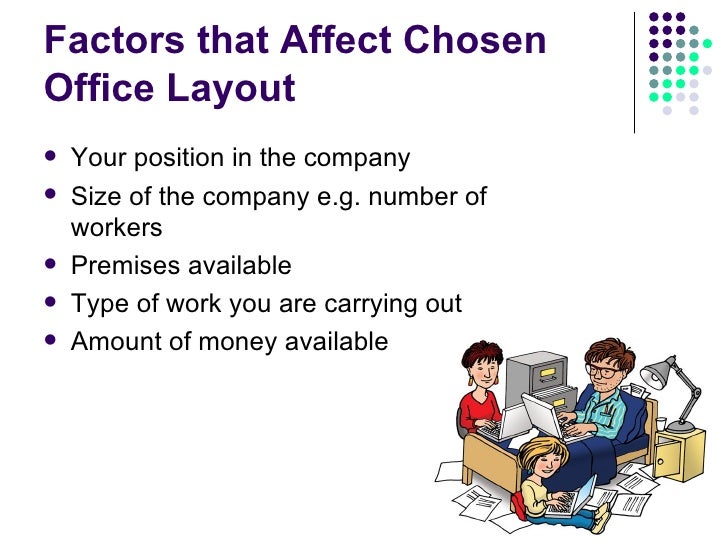 Factors that Affect Chosen Office Layout

- Your position in the company
- Size of the company e.g. number of workers
- Premises available
- Type of work you are carrying out
- Amount of money available